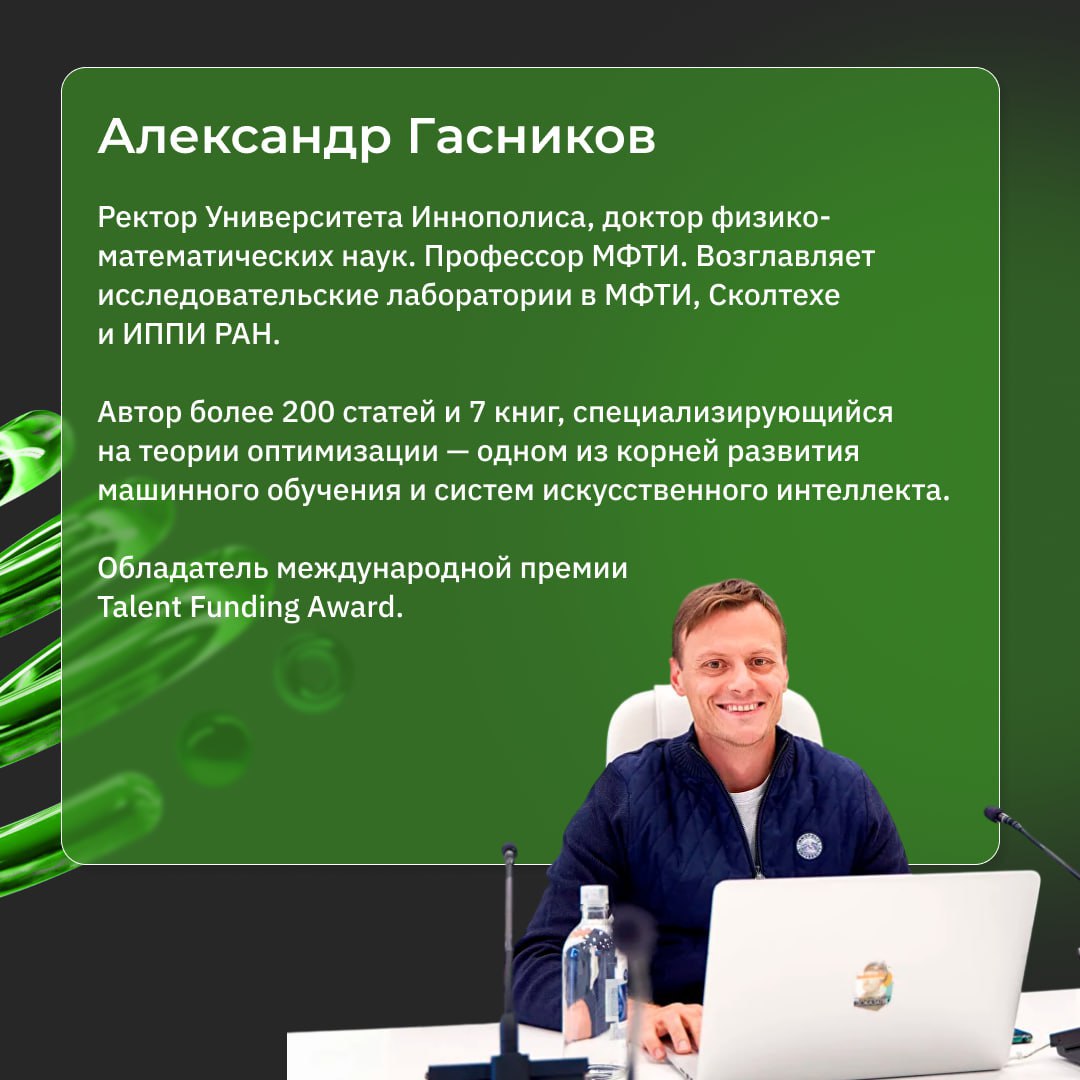 Александр Гасников

Ректор Университета Иннополиса, доктор физико-математических наук. Профессор МФТИ. Возглавляет исследовательские лаборатории в МФТИ, Сколтехе и ИППИ РАН.

Автор более 200 статей и 7 книг, специализирующийся на теории оптимизации — одном из корней развития машинного обучения и систем искусственного интеллекта.

Обладатель международной премии Talent Funding Award.